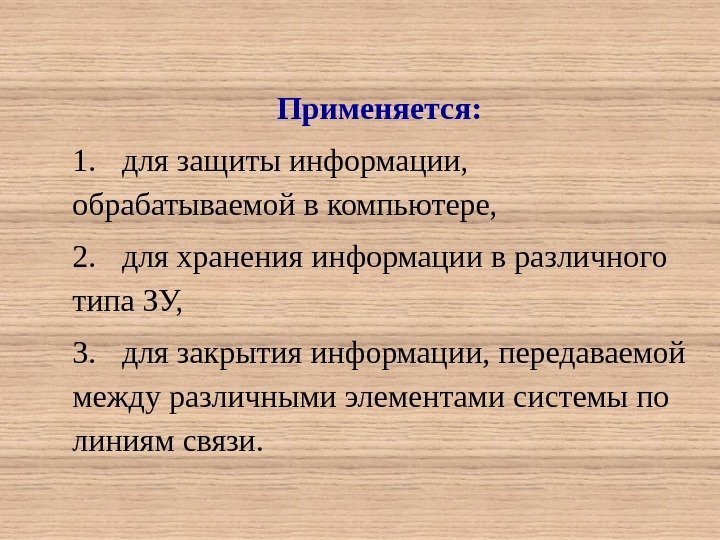 Применяется:

1. для защиты информации, обрабатываемой в компьютере,

2. для хранения информации в различного типа ЗУ,

3. для закрытия информации, передаваемой между различными элементами системы по линиям связи.